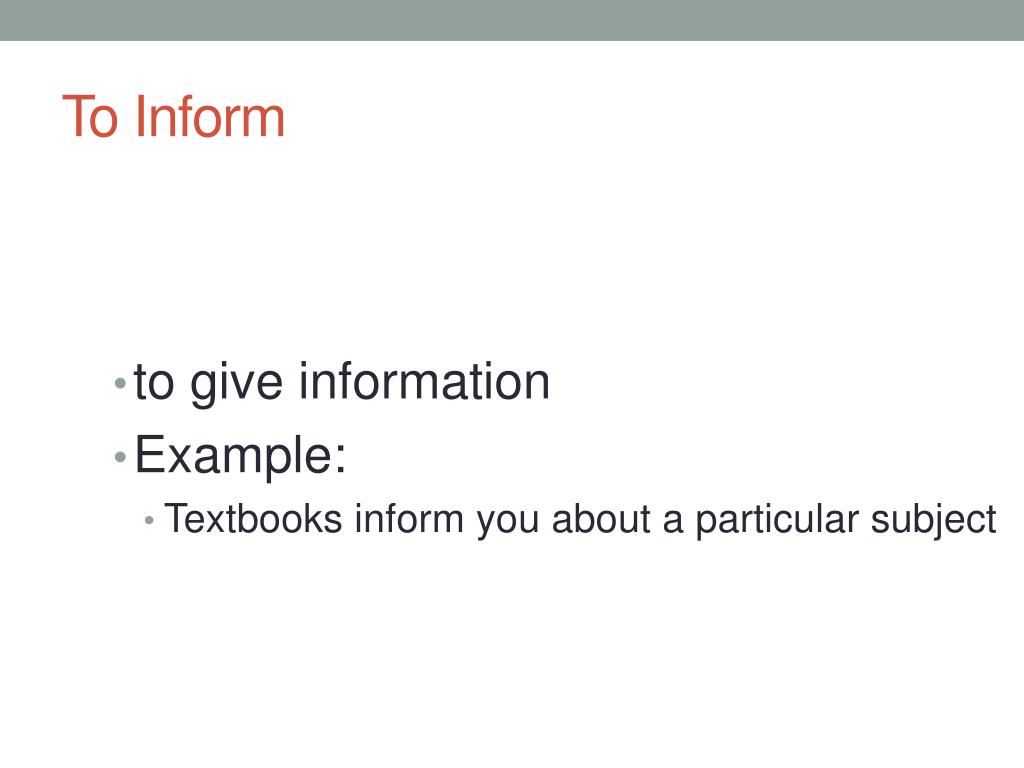 To Inform

• to give information
• Example:
  • Textbooks inform you about a particular subject